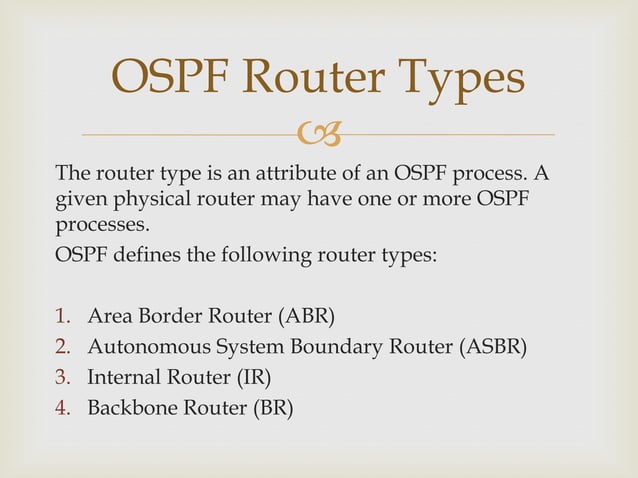 OSPF Router Types

The router type is an attribute of an OSPF process. A given physical router may have one or more OSPF processes.

OSPF defines the following router types:

1. Area Border Router (ABR)
2. Autonomous System Boundary Router (ASBR)
3. Internal Router (IR)
4. Backbone Router (BR)